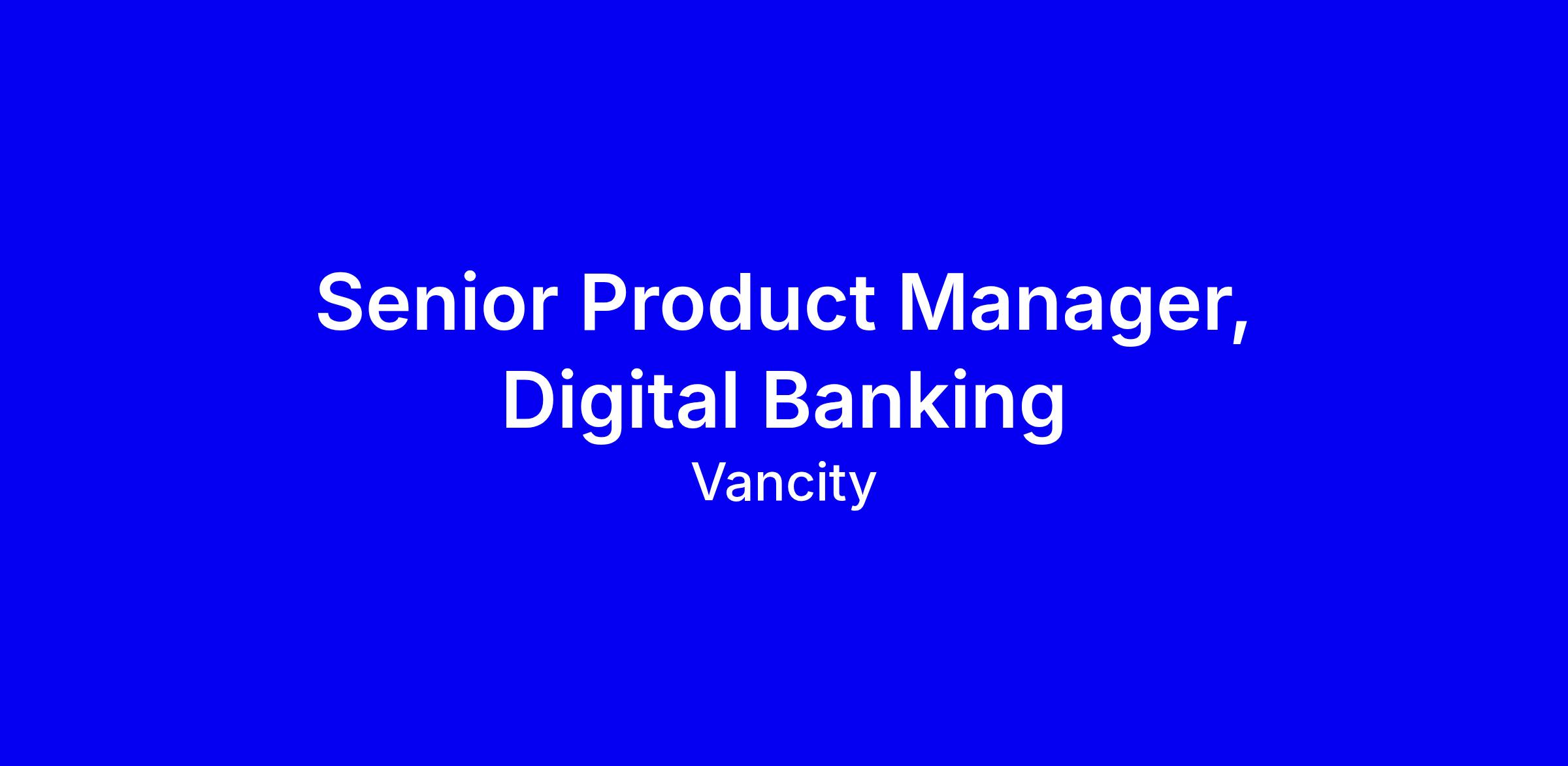 Senior Product Manager, Digital Banking

Vancity